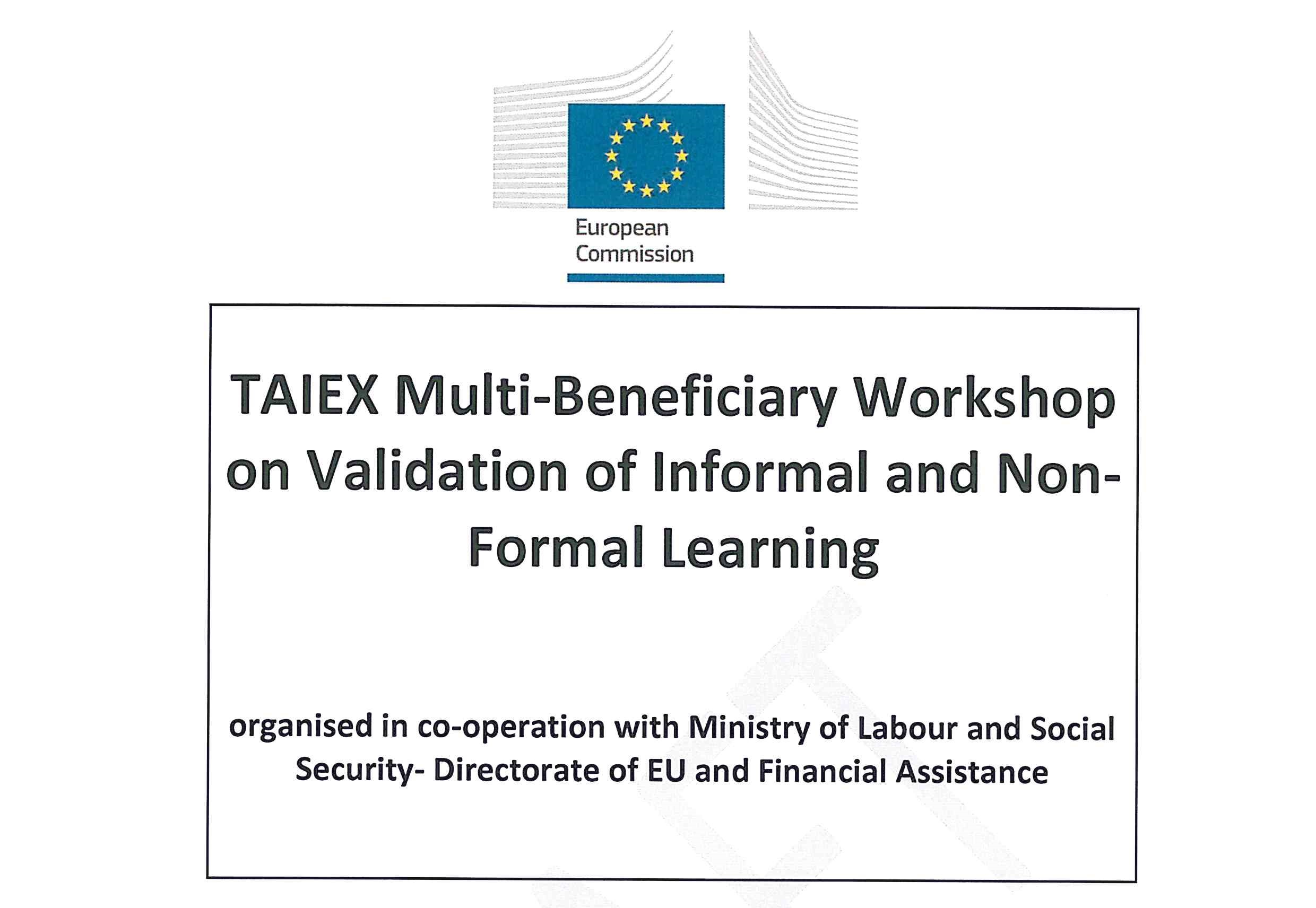 European Commission

TAIEX Multi-Beneficiary Workshop on Validation of Informal and Non-Formal Learning

organised in co-operation with Ministry of Labour and Social Security- Directorate of EU and Financial Assistance